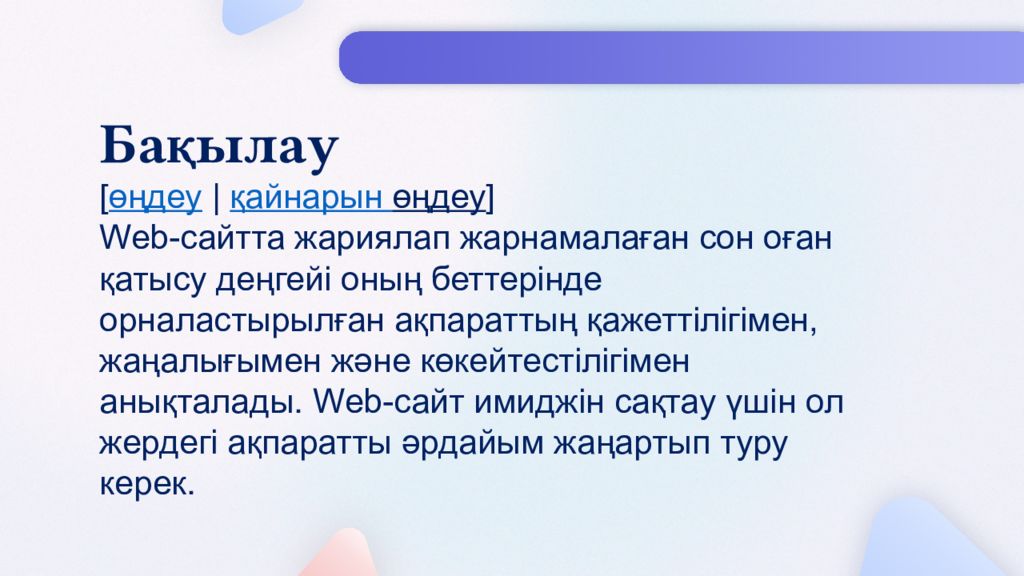 Бақылау

[өңдеу | қайнарын өңдеу]

Web-сайтта жариялап жарнамалаған сон оған қатысу деңгейі оның беттерінде орналастырылған ақпараттың қажеттілігімен, жаңалығымен және көкейтестілігімен анықталады. Web-сайт имиджін сақтау үшін ол жердегі ақпаратты әрдайым жаңартып туру керек.